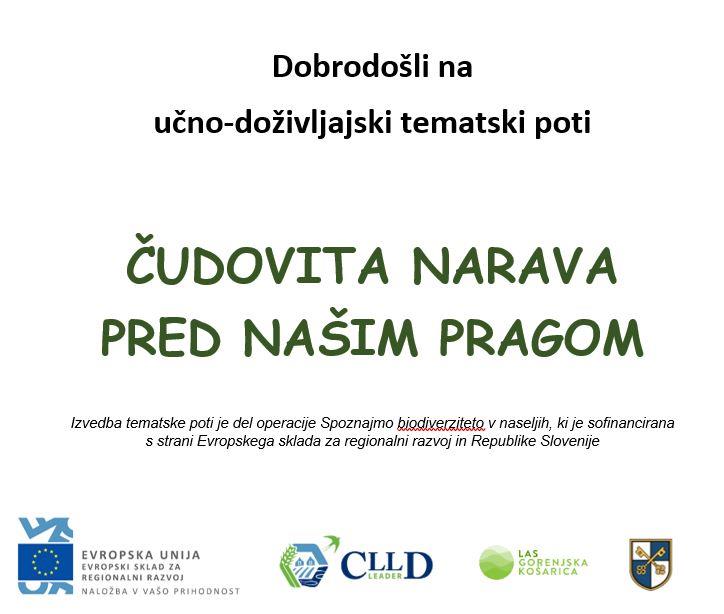 Dobrodošli na
učno-doživljajski tematski poti

ČUDOVITA NARAVA
PRED NAŠIM PRAGOM

Izvedba tematske poti je del operacije Spoznajmo biodiverziteto v naseljih, ki je sofinancirana s strani Evropskega sklada za regionalni razvoj in Republike Slovenije

EVROPSKA UNIJA
EVROPSKI SKLAD ZA REGIONALNI RAZVOJ
NALOŽBA V VAŠO PRIHODNOST

CLLD
LEADER

LAS
GORENJSKA
KOŠARICA